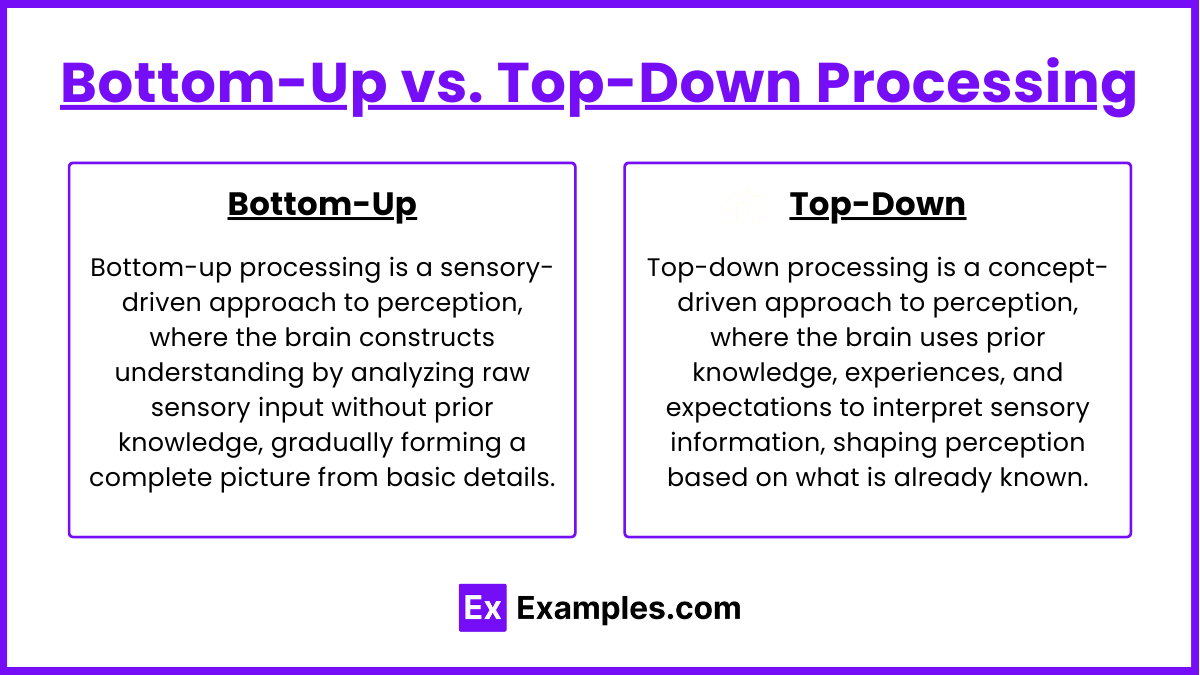 Bottom-Up vs. Top-Down Processing

Bottom-Up

Bottom-up processing is a sensory-driven approach to perception, where the brain constructs understanding by analyzing raw sensory input without prior knowledge, gradually forming a complete picture from basic details.

Top-Down

Top-down processing is a concept-driven approach to perception, where the brain uses prior knowledge, experiences, and expectations to interpret sensory information, shaping perception based on what is already known.

Ex Examples.com